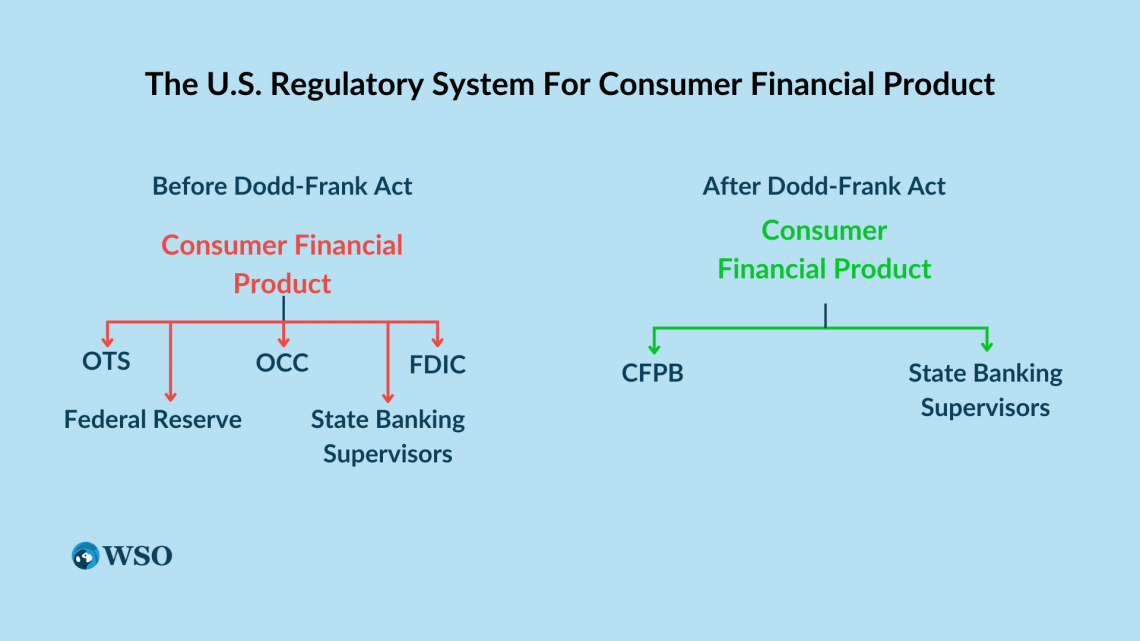 The U.S. Regulatory System For Consumer Financial Product

Before Dodd-Frank Act

Consumer Financial Product

OTS

Federal Reserve

OCC

State Banking Supervisors

FDIC

After Dodd-Frank Act

Consumer Financial Product

CFPB

State Banking Supervisors

WSO